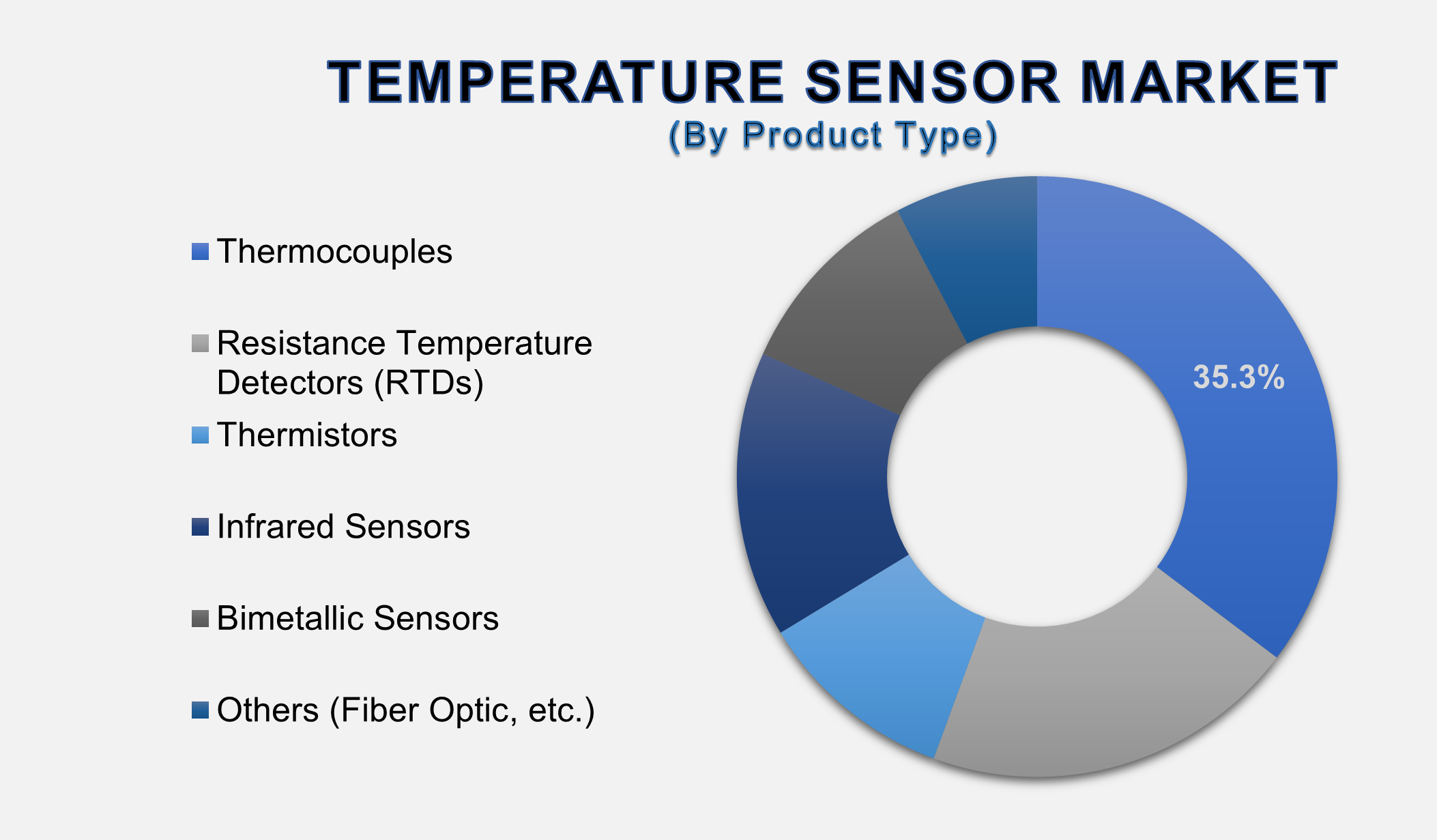 TEMPERATURE SENSOR MARKET
(By Product Type)

Thermocouples

Resistance Temperature Detectors (RTDs)

Thermistors

Infrared Sensors

Bimetallic Sensors

Others (Fiber Optic, etc.)

35.3%